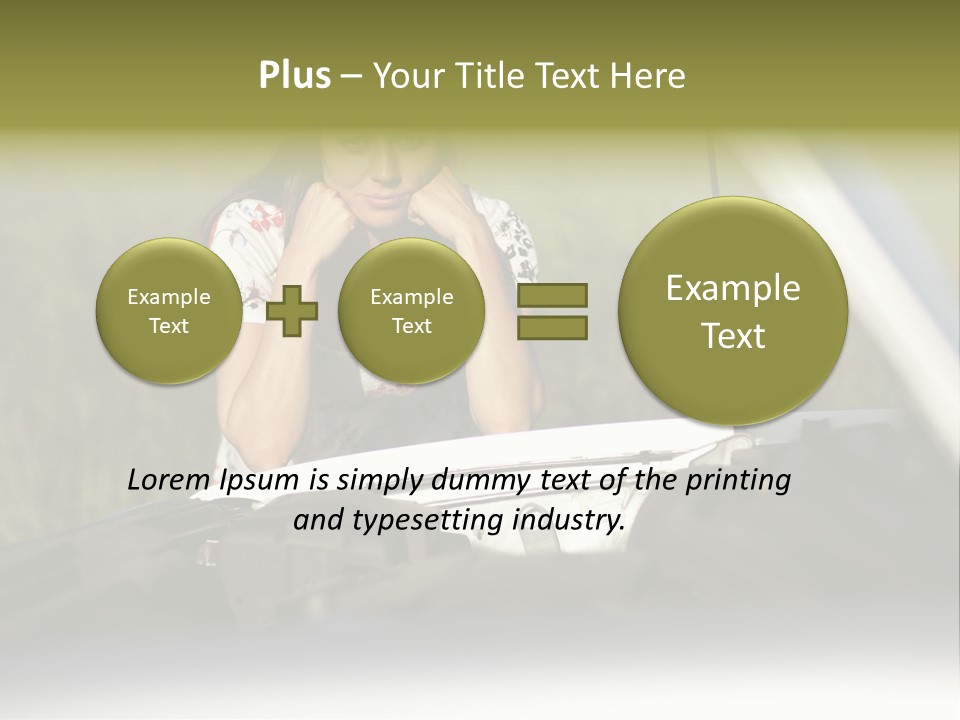 Plus – Your Title Text Here

Example Text

Example Text

Example Text

Lorem Ipsum is simply dummy text of the printing and typesetting industry.